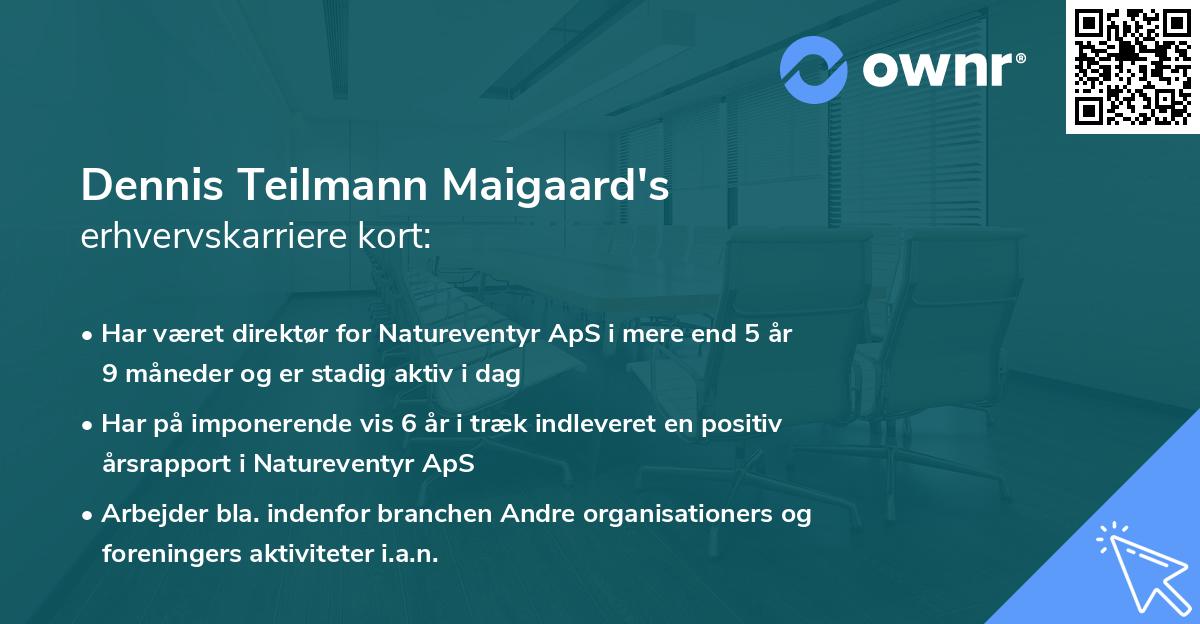 ownr®

Dennis Teilmann Maigaard's
erhvervskarriere kort:

• Har været direktør for Natureventyr ApS i mere end 5 år 9 måneder og er stadig aktiv i dag

• Har på imponerende vis 6 år i træk indleveret en positiv årsrapport i Natureventyr ApS

• Arbejder bla. indenfor branchen Andre organisationers og foreningers aktiviteter i.a.n.